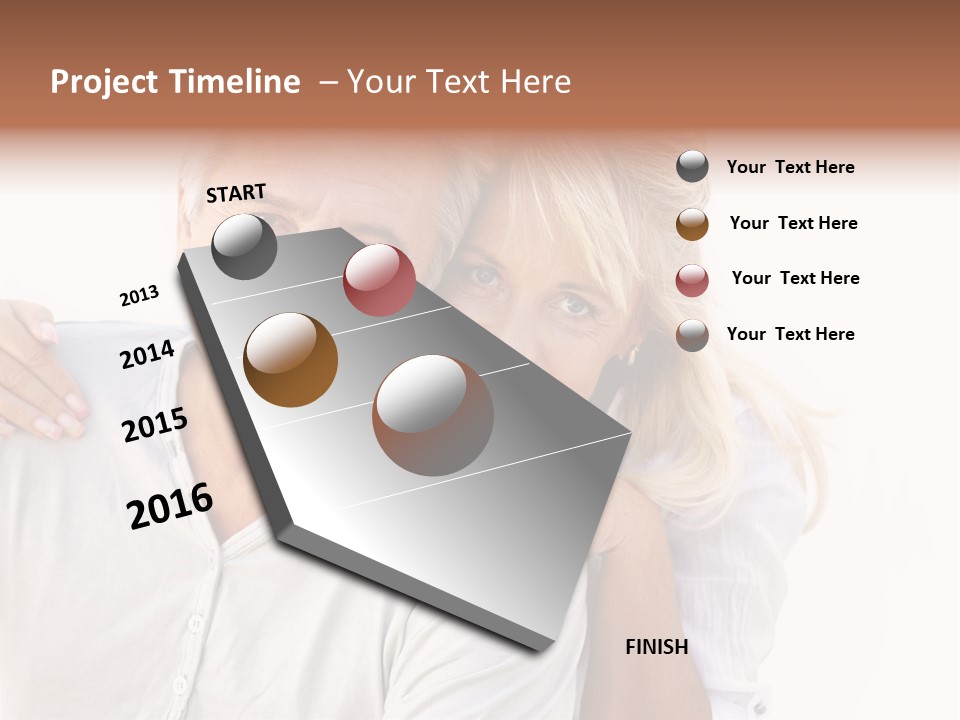 Project Timeline – Your Text Here

START

2013

2014

2015

2016

FINISH

Your Text Here

Your Text Here

Your Text Here

Your Text Here